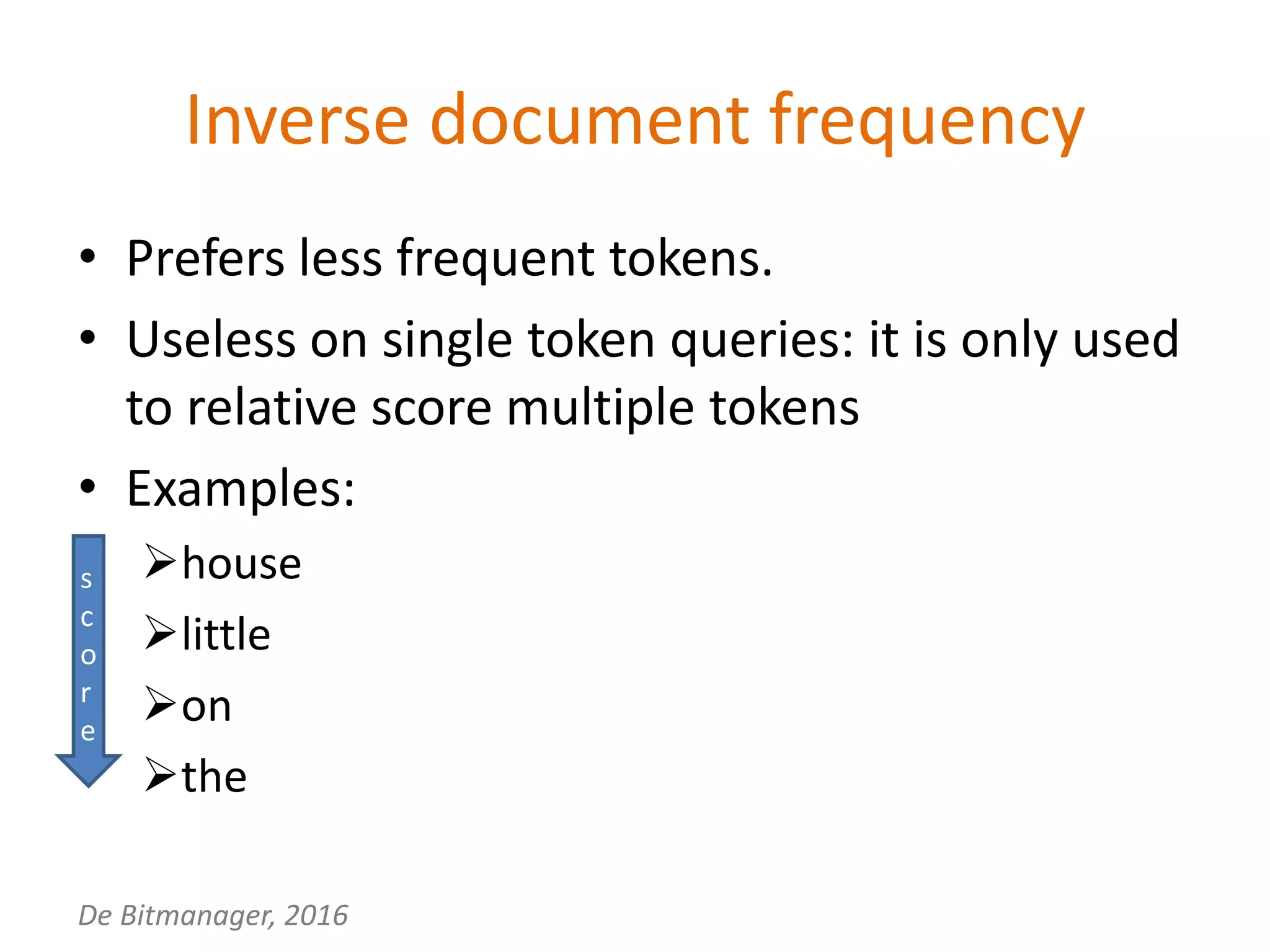 Inverse document frequency

• Prefers less frequent tokens.
• Useless on single token queries: it is only used to relative score multiple tokens
• Examples:

score

➢house
➢little
➢on
➢the

De Bitmanager, 2016